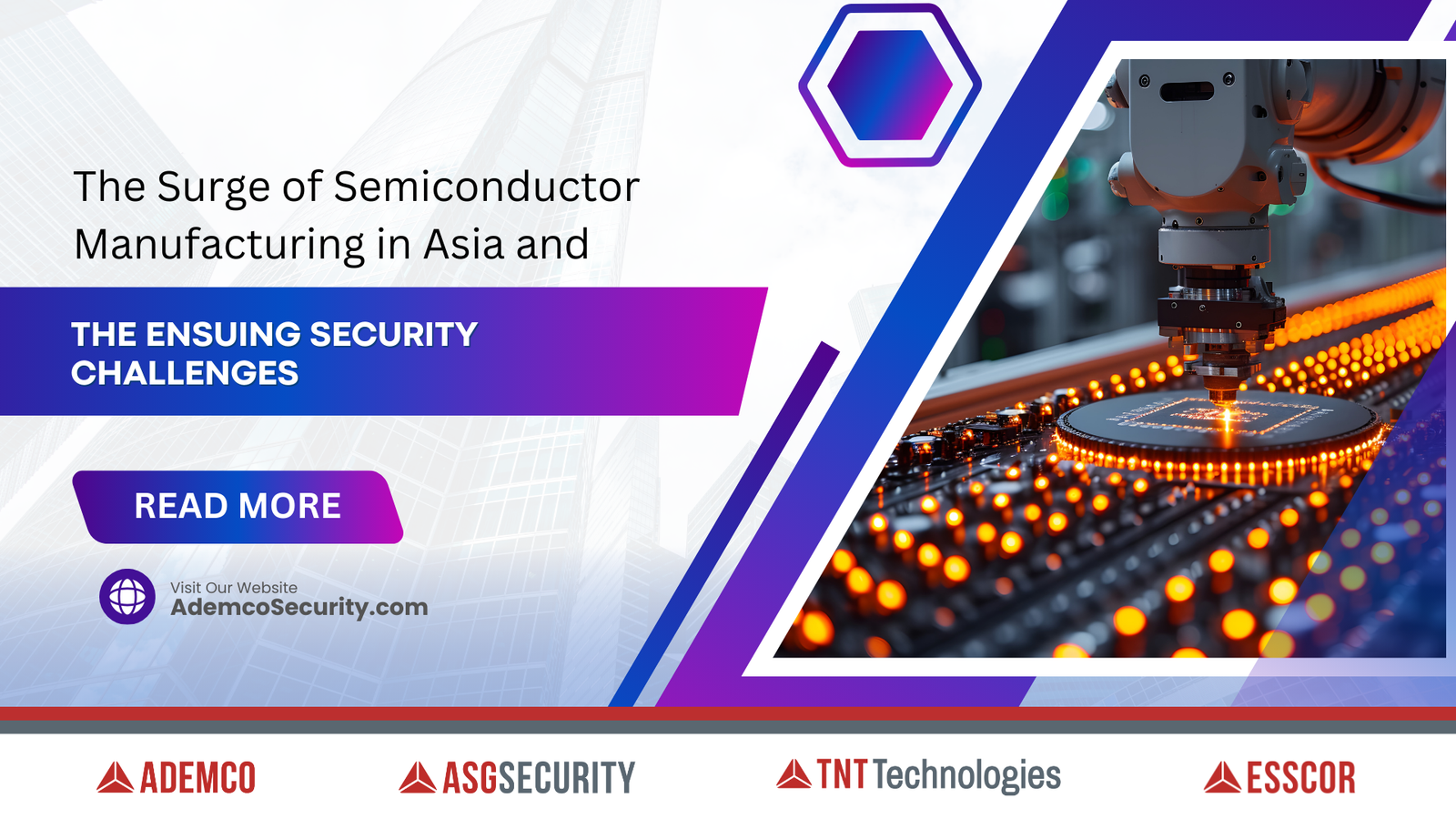 The Surge of Semiconductor Manufacturing in Asia and

THE ENSUING SECURITY CHALLENGES

READ MORE

Visit Our Website
AdemcoSecurity.com

ADEMCO

ASGSECURITY

TNT Technologies

ESSCOR